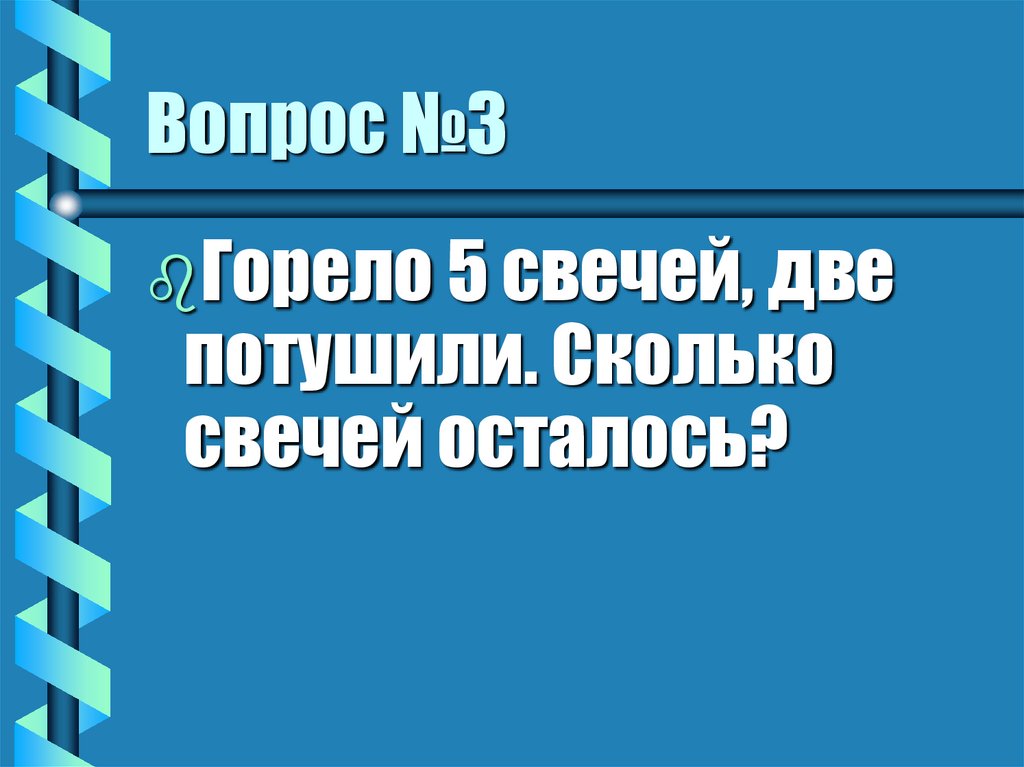 Вопрос №3

Горело 5 свечей, две потушили. Сколько свечей осталось?